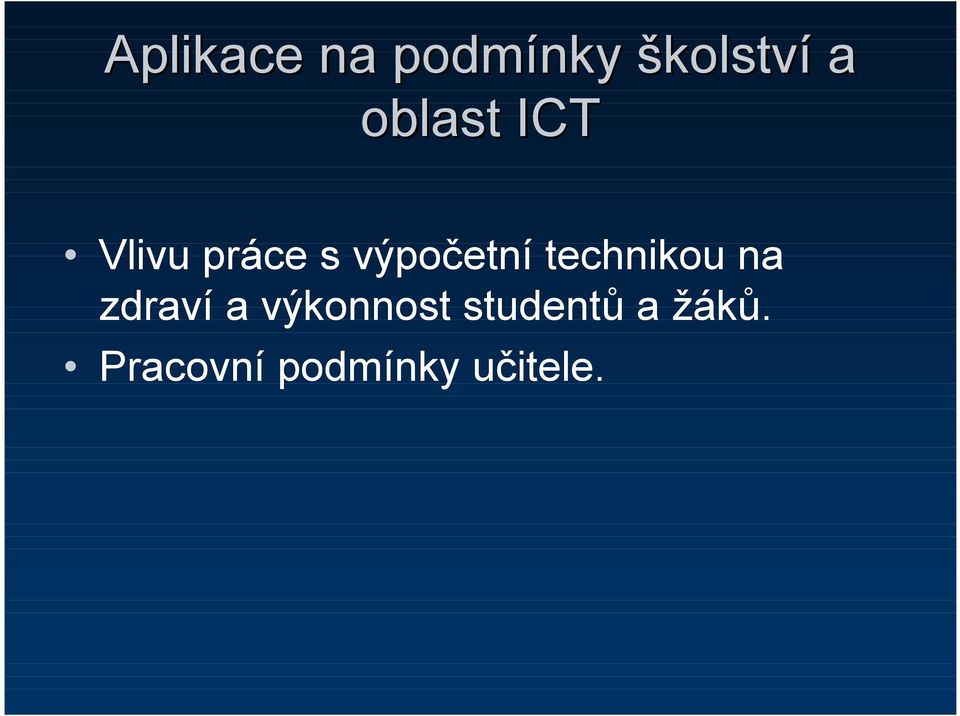 Aplikace na podmínky školství a oblast ICT

• Vlivu práce s výpočetní technikou na zdraví a výkonnost studentů a žáků.
• Pracovní podmínky učitele.